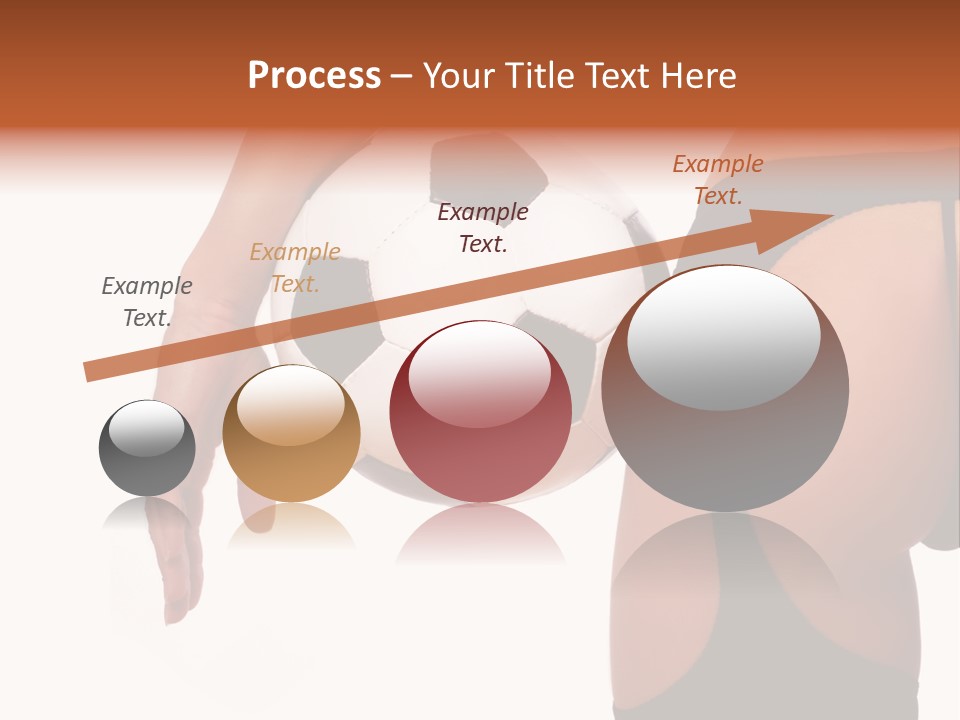 Process – Your Title Text Here

Example Text.

Example Text.

Example Text.

Example Text.